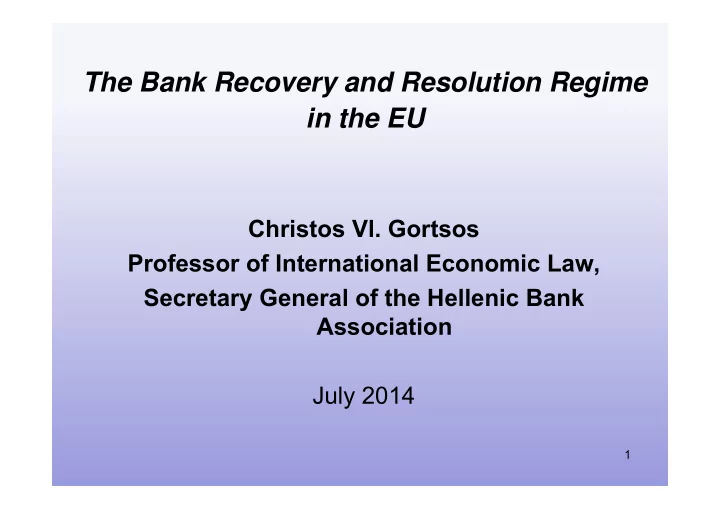 The Bank Recovery and Resolution Regime in the EU

Christos Vl. Gortsos
Professor of International Economic Law,
Secretary General of the Hellenic Bank Association

July 2014

1